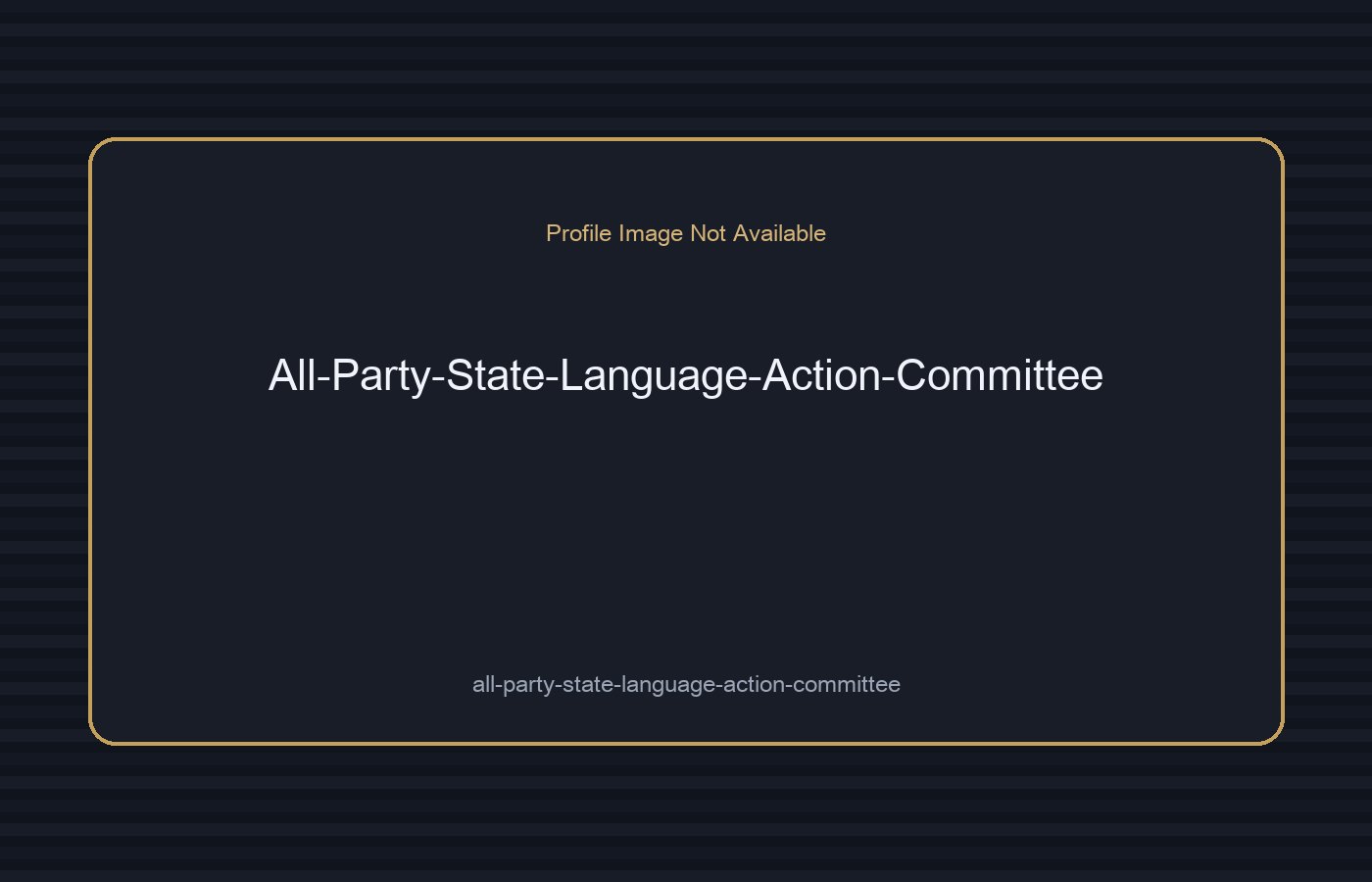 Profile Image Not Available

All-Party-State-Language-Action-Committee

all-party-state-language-action-committee